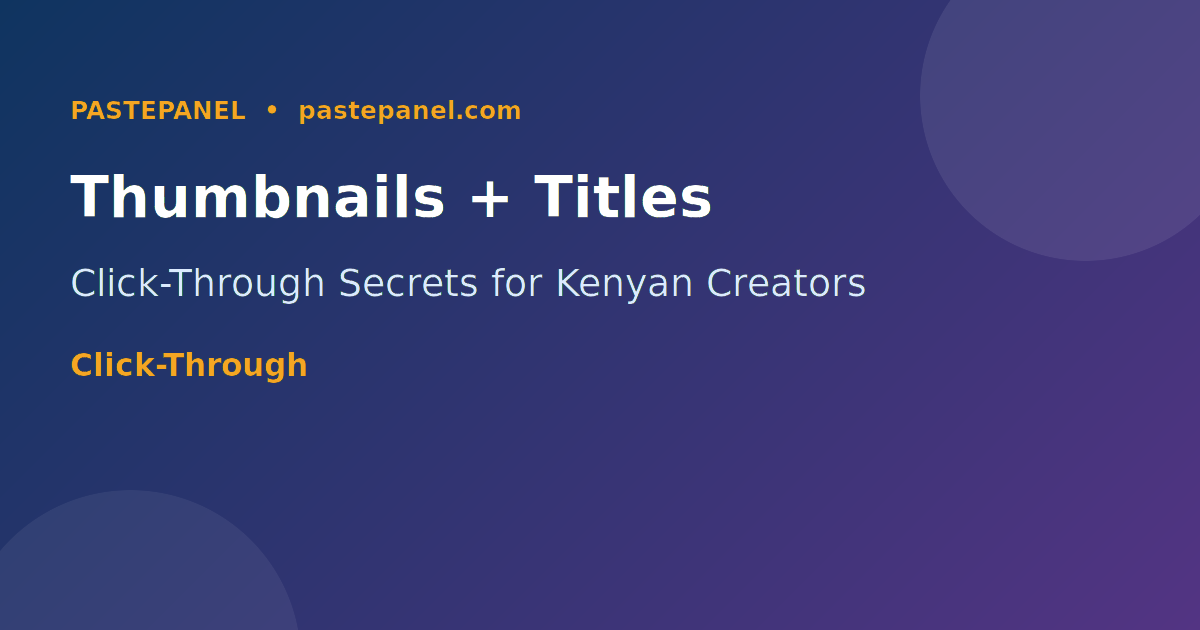 PASTEPANEL • pastepanel.com

Thumbnails + Titles

Click-Through Secrets for Kenyan Creators

Click-Through